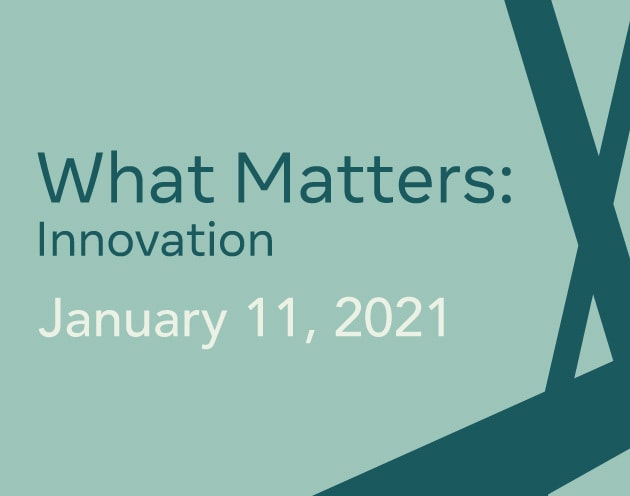 What Matters:
Innovation

January 11, 2021